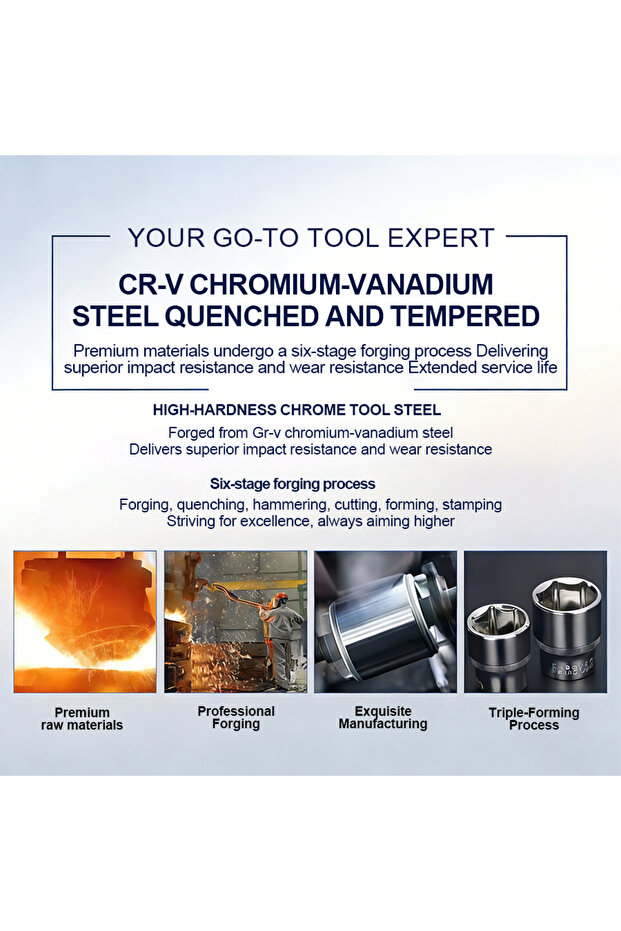 YOUR GO-TO TOOL EXPERT

CR-V CHROMIUM-VANADIUM STEEL QUENCHED AND TEMPERED

Premium materials undergo a six-stage forging process Delivering superior impact resistance and wear resistance Extended service life

HIGH-HARDNESS CHROME TOOL STEEL

Forged from Gr-v chromium-vanadium steel
Delivers superior impact resistance and wear resistance

Six-stage forging process

Forging, quenching, hammering, cutting, forming, stamping
Striving for excellence, always aiming higher

Premium raw materials

Professional Forging

Exquisite Manufacturing

Triple-Forming Process